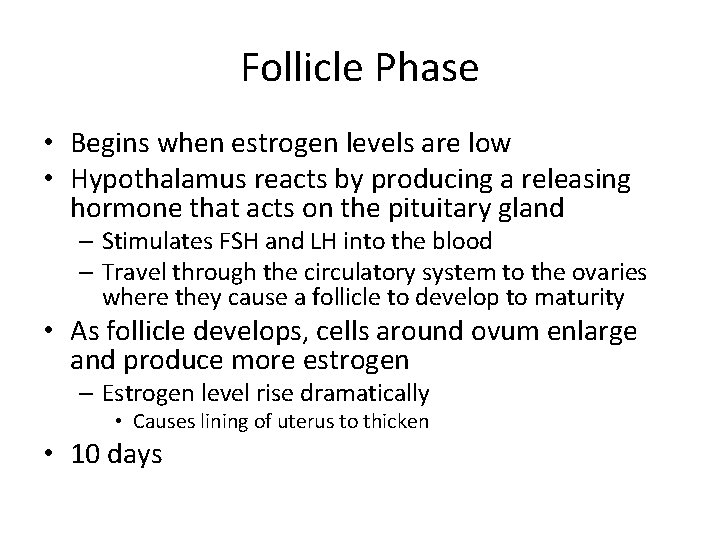 Follicle Phase

• Begins when estrogen levels are low
• Hypothalamus reacts by producing a releasing hormone that acts on the pituitary gland
– Stimulates FSH and LH into the blood
– Travel through the circulatory system to the ovaries where they cause a follicle to develop to maturity
• As follicle develops, cells around ovum enlarge and produce more estrogen
– Estrogen level rise dramatically
• Causes lining of uterus to thicken
• 10 days